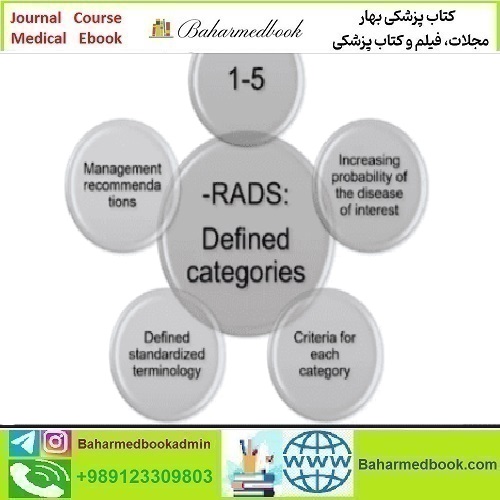 Journal Course
Medical Ebook

Baharmedbook

کتاب پزشکی بهار
مجلات، فیلم و کتاب پزشکی

1-5

Management recommenda tions

-RADS: Defined categories

Increasing probability of the disease of interest

Defined standardized terminology

Criteria for each category

Baharmedbookadmin
+989123309803

WWW

Baharmedbook.com